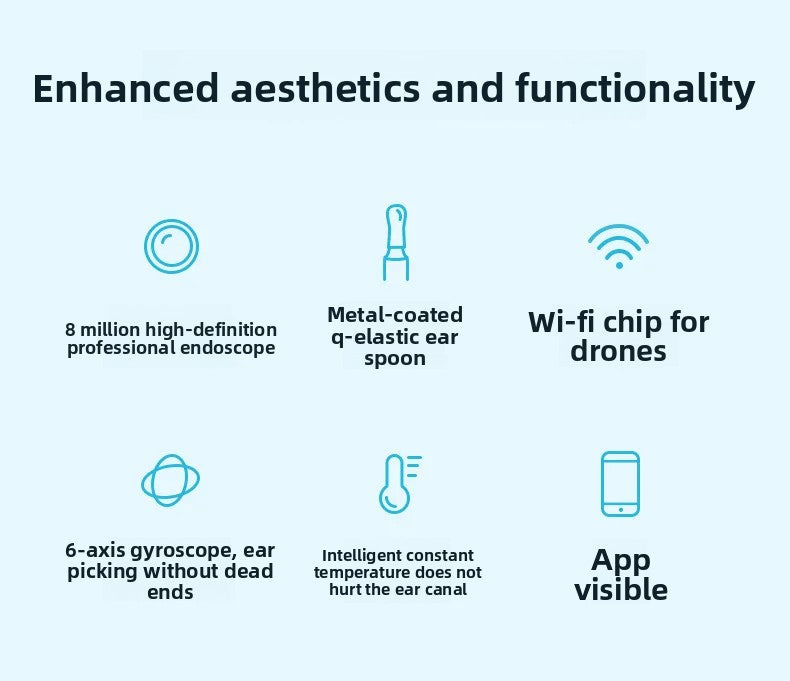 Enhanced aesthetics and functionality

8 million high-definition professional endoscope

Metal-coated q-elastic ear spoon

Wi-fi chip for drones

6-axis gyroscope, ear picking without dead ends

Intelligent constant temperature does not hurt the ear canal

App visible